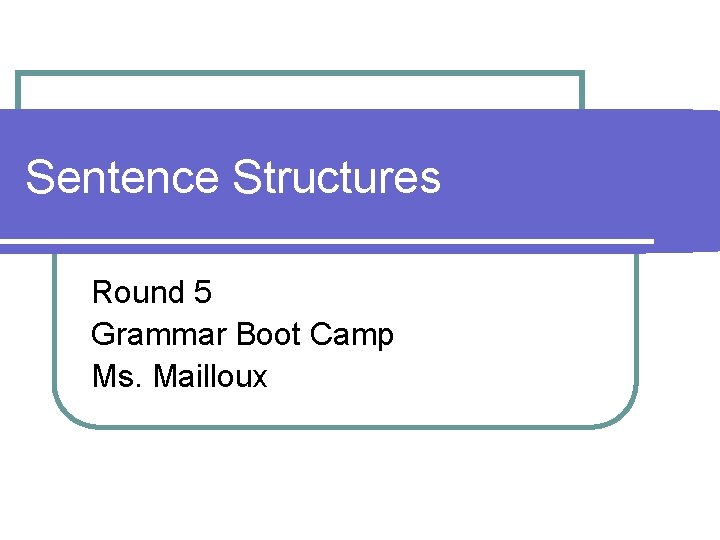 Sentence Structures

Round 5
Grammar Boot Camp
Ms. Mailloux